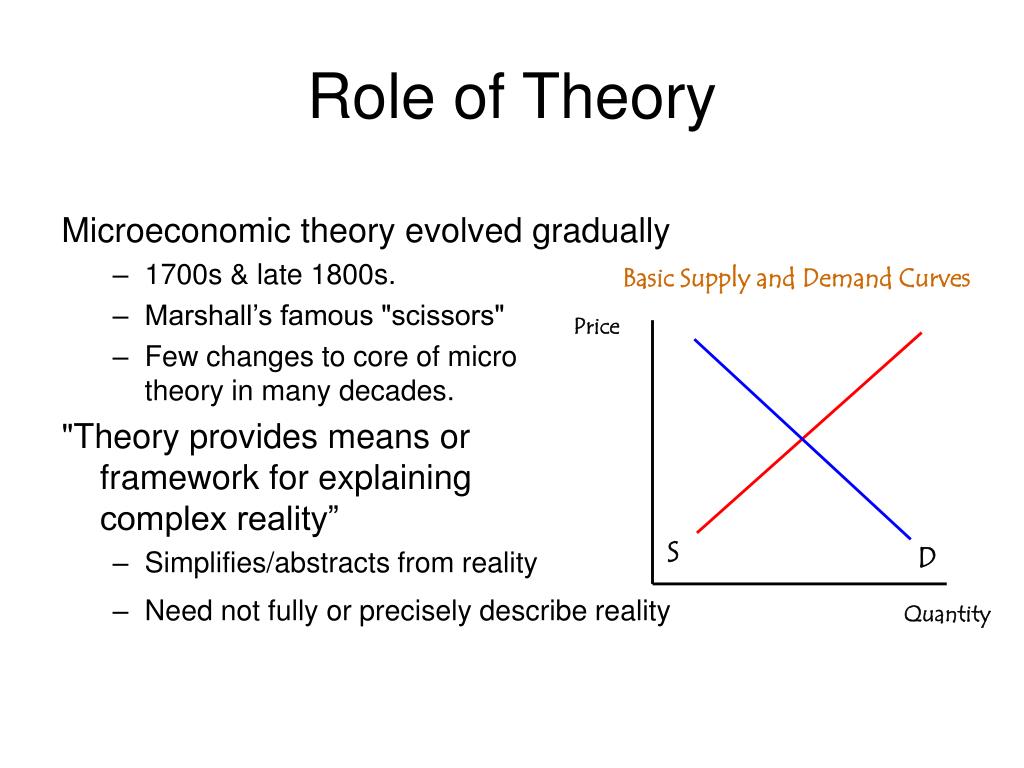 Role of Theory

Microeconomic theory evolved gradually

– 1700s & late 1800s.
– Marshall’s famous "scissors"
– Few changes to core of micro theory in many decades.

"Theory provides means or framework for explaining complex reality”

– Simplifies/abstracts from reality
– Need not fully or precisely describe reality

Basic Supply and Demand Curves

Price

S

D

Quantity